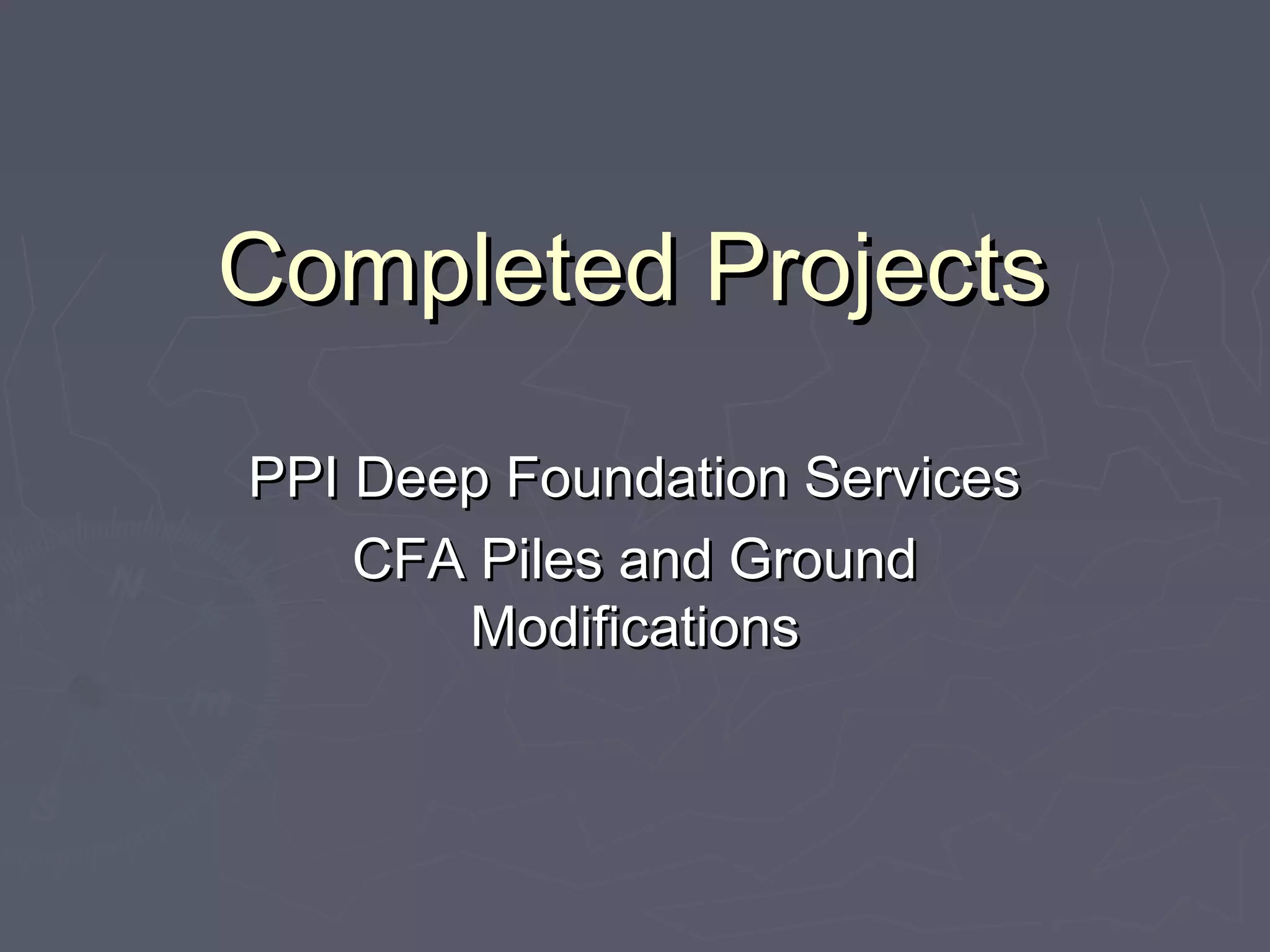 Completed Projects

PPI Deep Foundation Services

CFA Piles and Ground Modifications